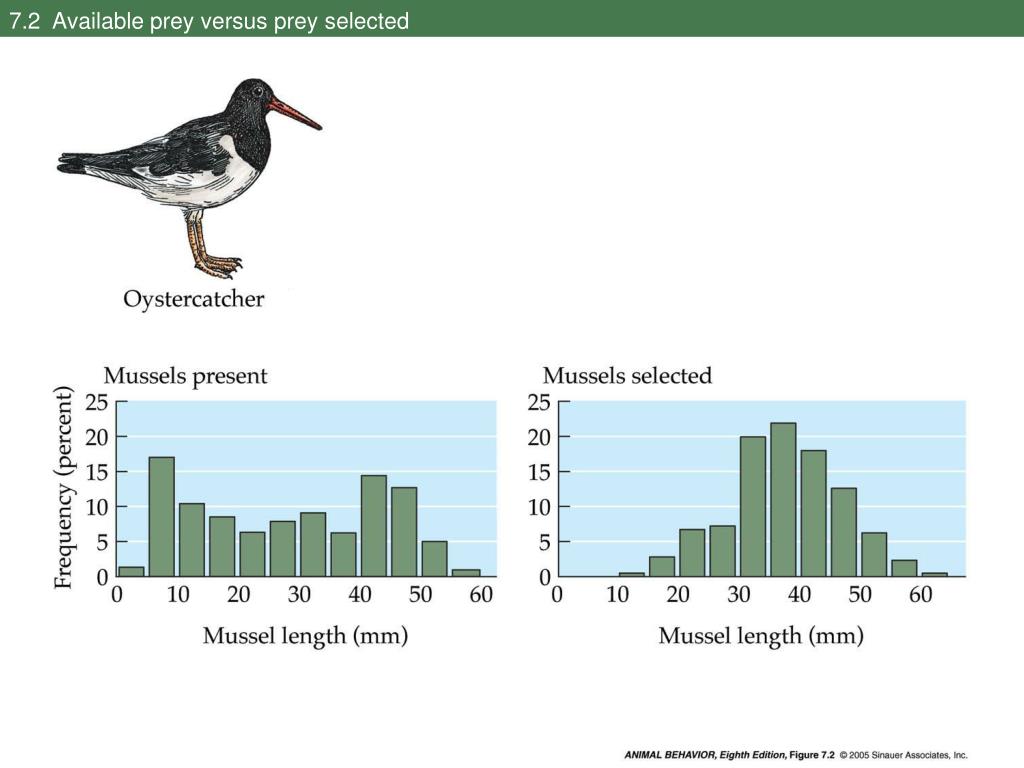 7.2 Available prey versus prey selected

Oystercatcher

Mussels present

Frequency (percent)

25
20
15
10
5
0

0 10 20 30 40 50 60

Mussel length (mm)

Mussels selected

25
20
15
10
5
0

0 10 20 30 40 50 60

Mussel length (mm)

ANIMAL BEHAVIOR, Eighth Edition, Figure 7.2 © 2005 Sinauer Associates, Inc.